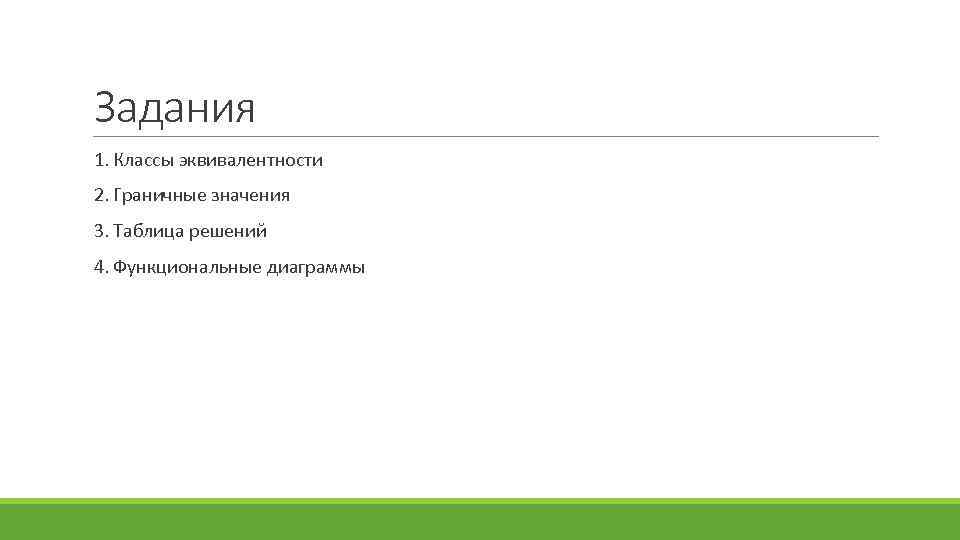 Задания

1. Классы эквивалентности

2. Граничные значения

3. Таблица решений

4. Функциональные диаграммы